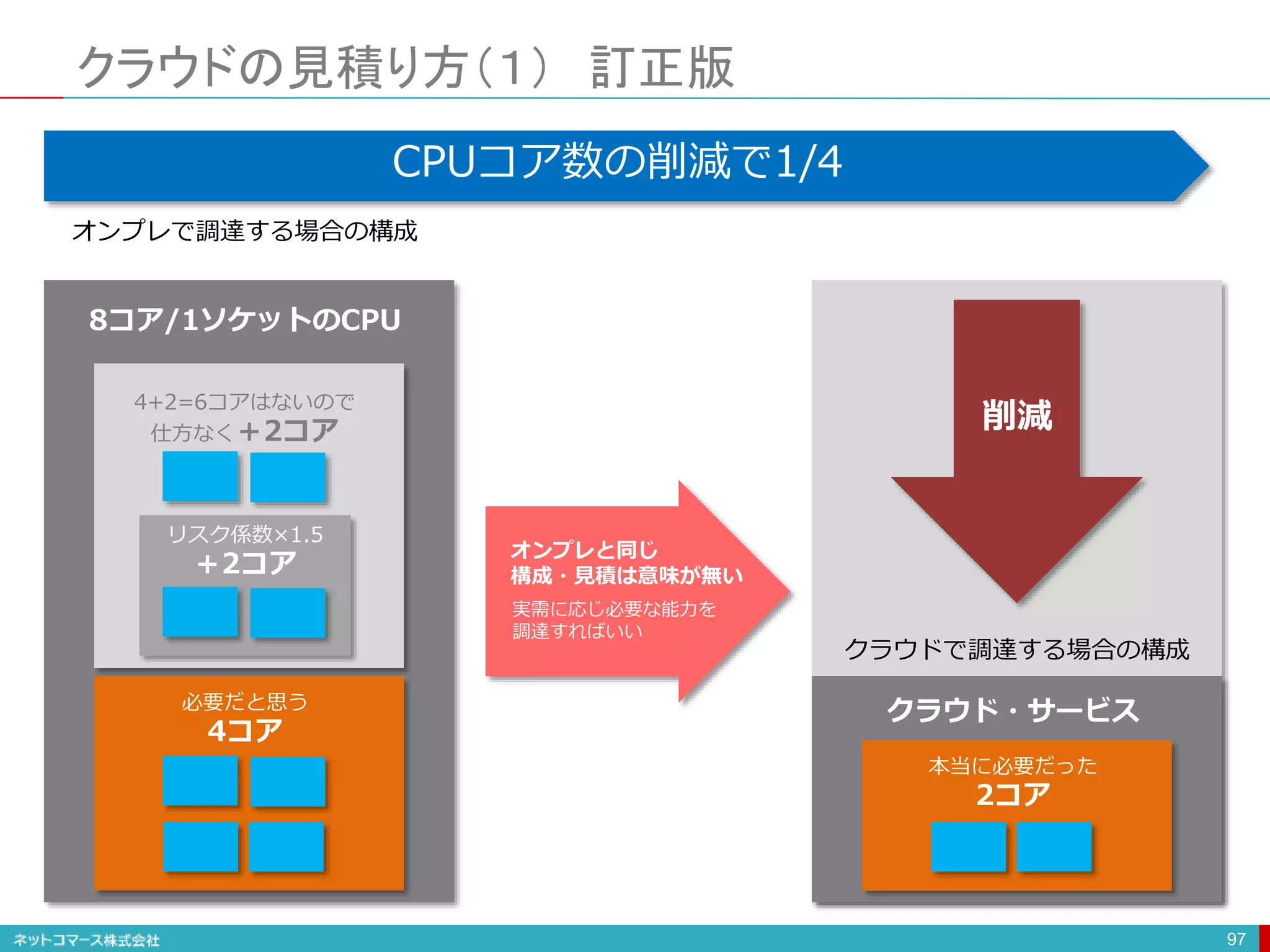 クラウドの見積り方（1） 訂正版

CPUコア数の削減で1/4

オンプレで調達する場合の構成

8コア/1ソケットのCPU

4+2=6コアはないので
仕方なく＋2コア

リスク係数×1.5
＋2コア

必要だと思う
4コア

オンプレと同じ
構成・見積は意味が無い

実需に応じ必要な能力を
調達すればいい

削減

クラウドで調達する場合の構成

クラウド・サービス

本当に必要だった
2コア

ネットコマース株式会社

97